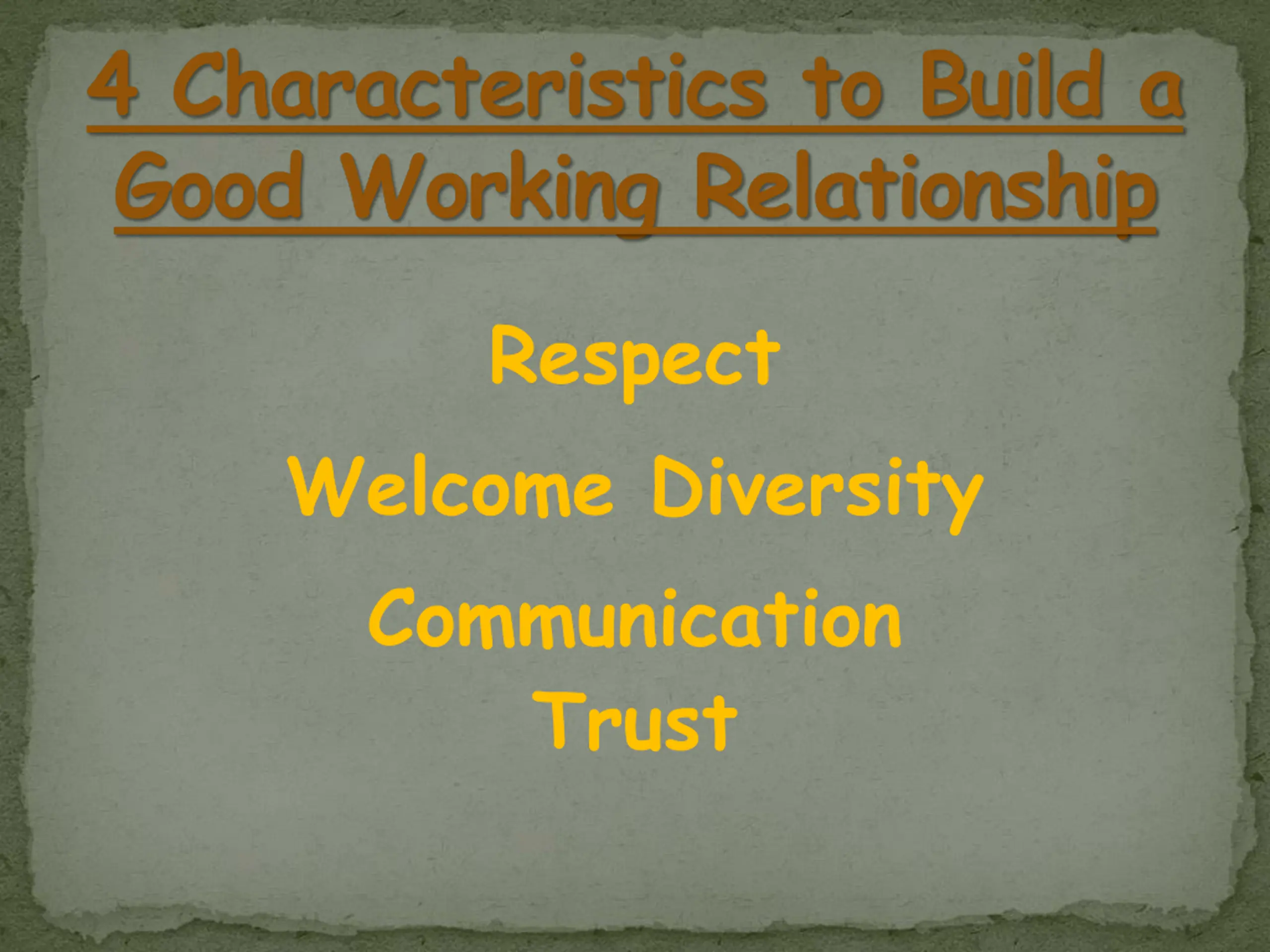 4 Characteristics to Build a Good Working Relationship

Respect

Welcome Diversity

Communication

Trust